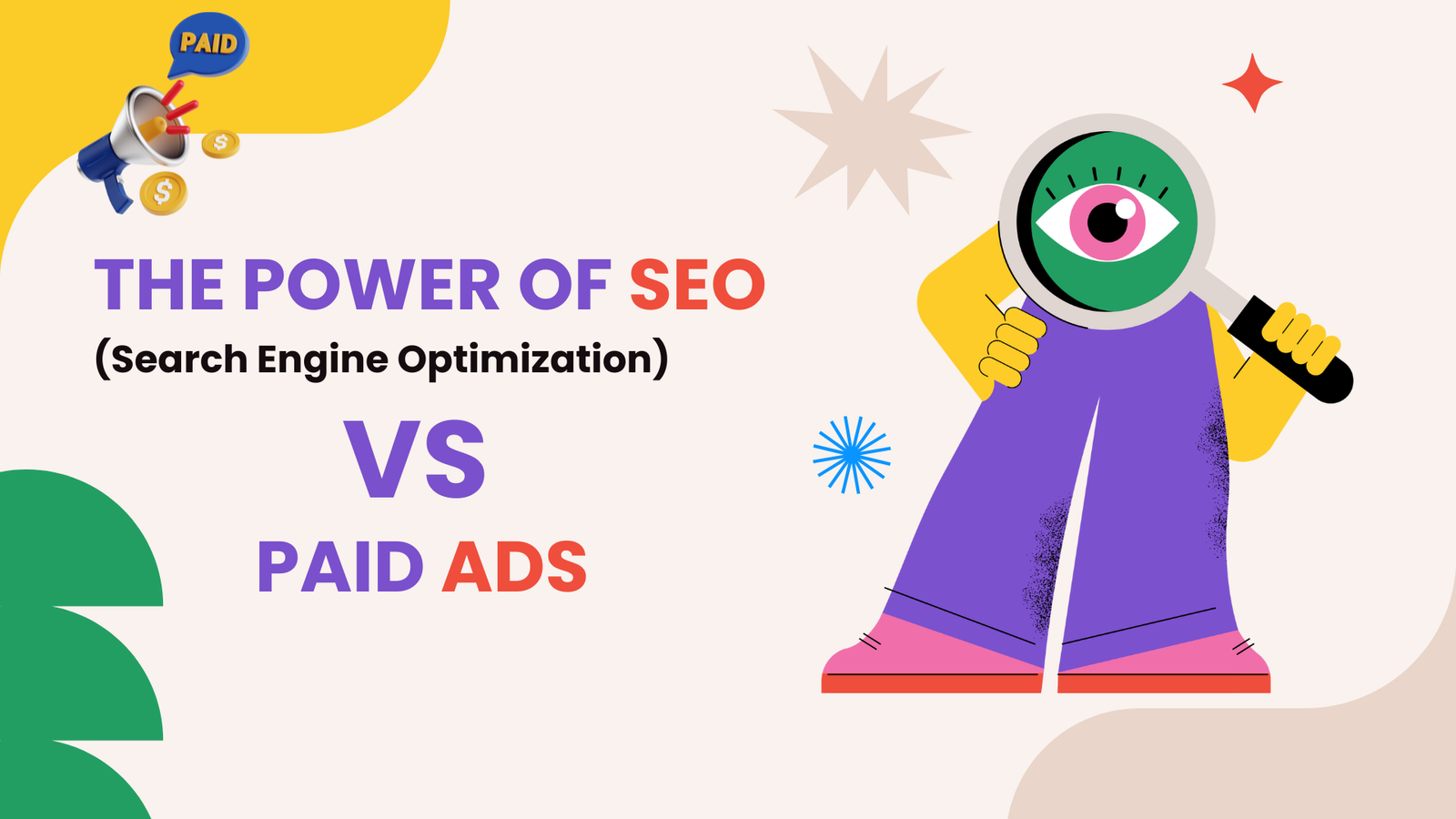 PAID

$

$

THE POWER OF SEO
(Search Engine Optimization)

VS

PAID ADS